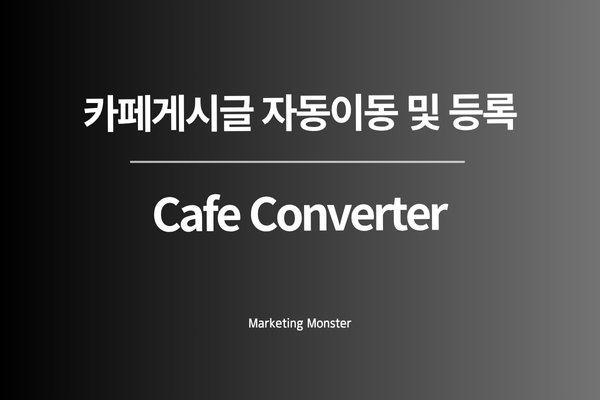 카페게시글 자동이동 및 등록

Cafe Converter

Marketing Monster